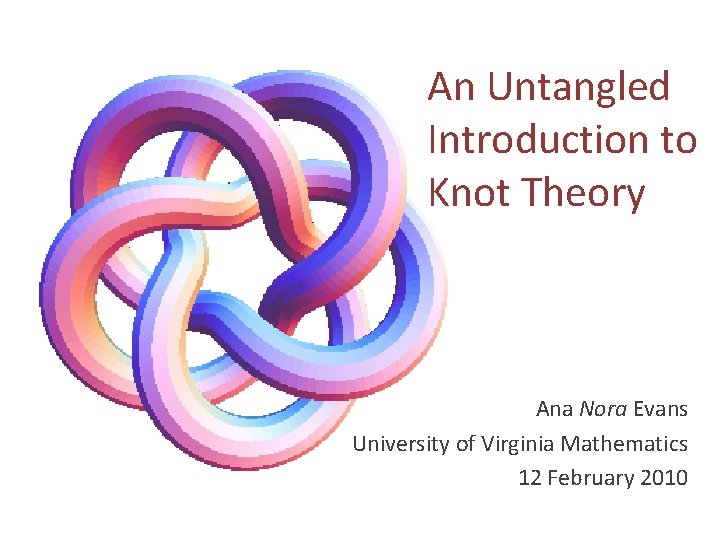 An Untangled Introduction to Knot Theory

Ana Nora Evans
University of Virginia Mathematics
12 February 2010